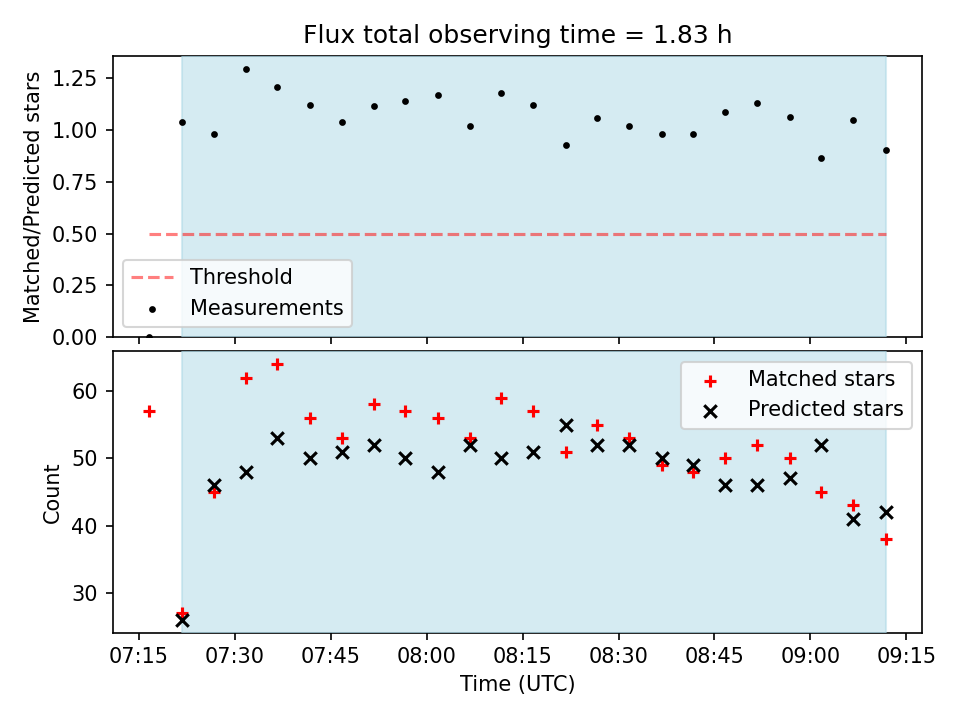 Flux total observing time = 1.83 h

Matched/Predicted stars

1.25
1.00
0.75
0.50
0.25
0.00

Threshold
Measurements

Count

60
50
40
30

Matched stars
Predicted stars

07:15
07:30
07:45
08:00
08:15
08:30
08:45
09:00
09:15

Time (UTC)